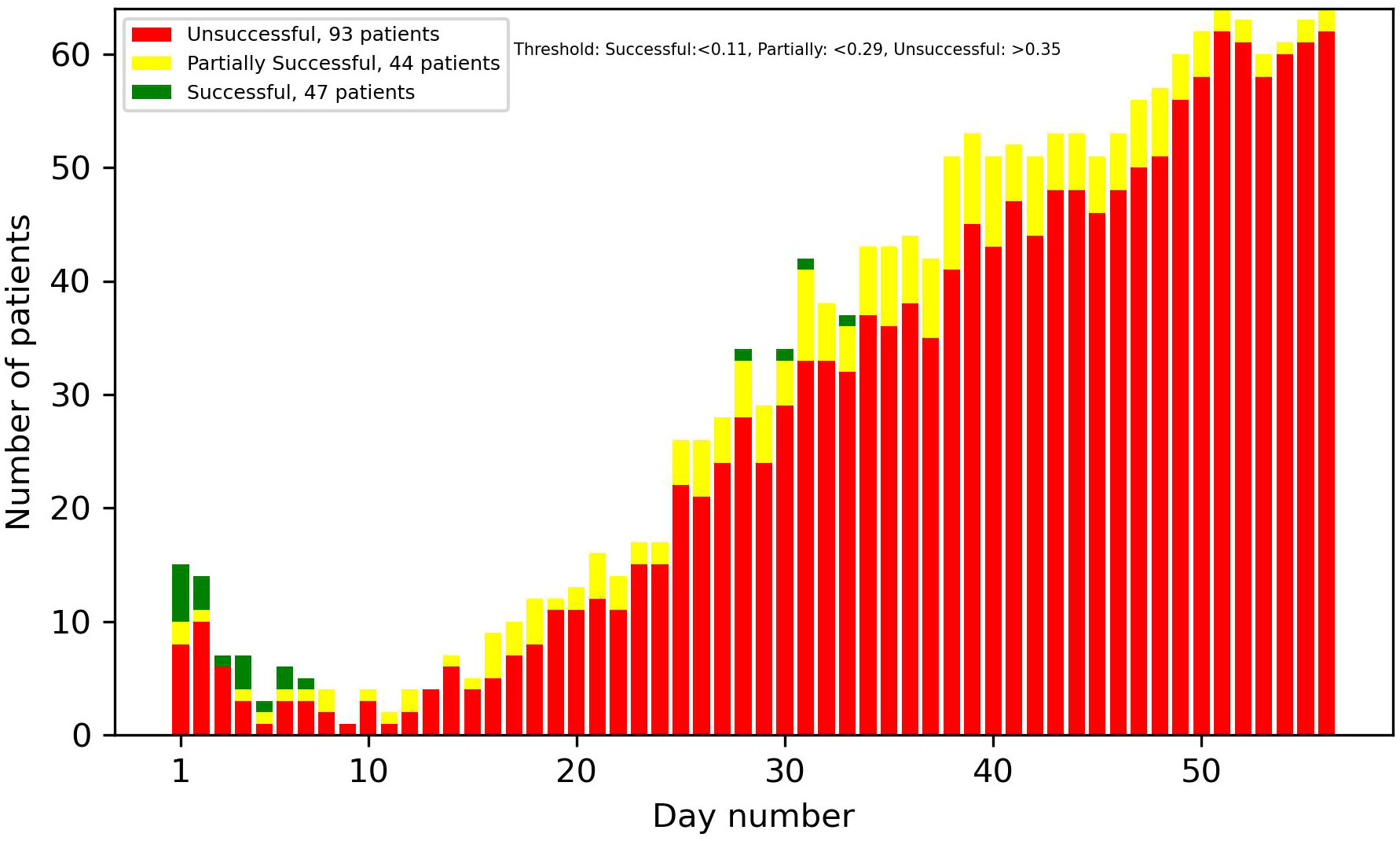 Unsuccessful, 93 patients
Partially Successful, 44 patients
Successful, 47 patients

Threshold: Successful:<0.11, Partially: <0.29, Unsuccessful: >0.35

Number of patients

60
50
40
30
20
10
0

1
10
20
30
40
50

Day number